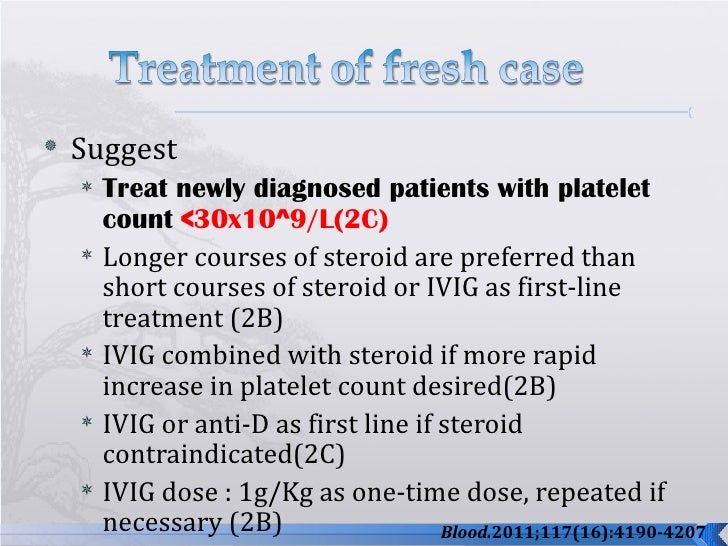 Treatment of fresh case

Suggest

Treat newly diagnosed patients with platelet count <30x10^9/L(2C)

Longer courses of steroid are preferred than short courses of steroid or IVIG as first-line treatment (2B)

IVIG combined with steroid if more rapid increase in platelet count desired(2B)

IVIG or anti-D as first line if steroid contraindicated(2C)

IVIG dose : 1g/Kg as one-time dose, repeated if necessary (2B)

Blood.2011;117(16):4190-4207